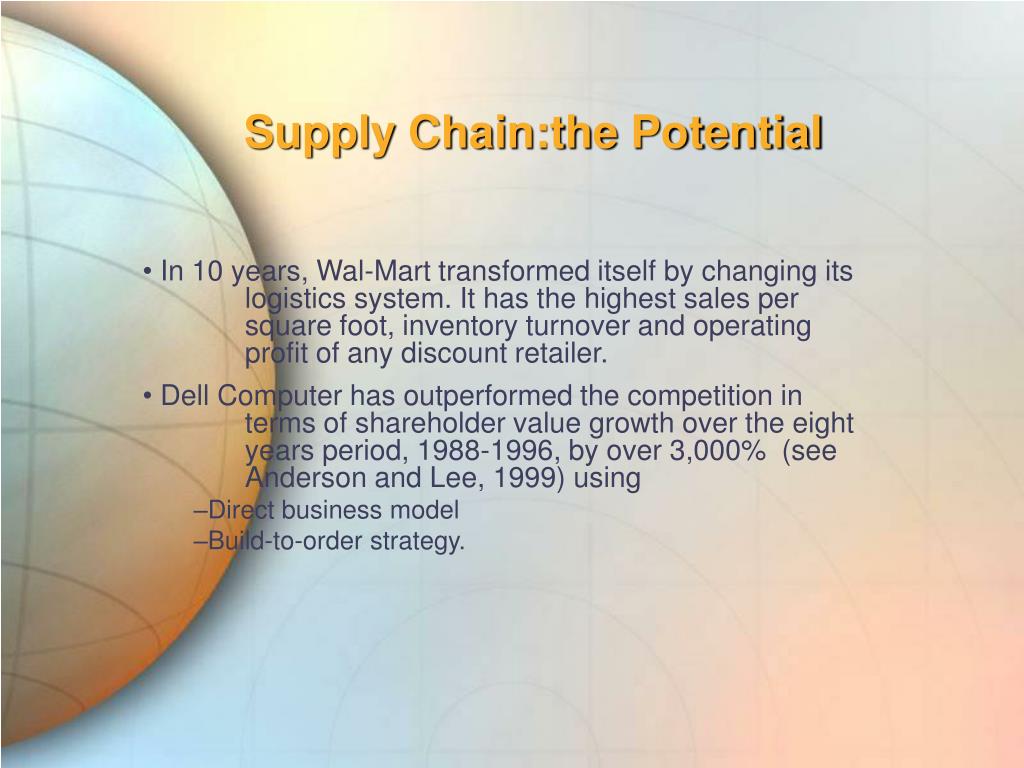 Supply Chain:the Potential

• In 10 years, Wal-Mart transformed itself by changing its logistics system. It has the highest sales per square foot, inventory turnover and operating profit of any discount retailer.

• Dell Computer has outperformed the competition in terms of shareholder value growth over the eight years period, 1988-1996, by over 3,000% (see Anderson and Lee, 1999) using

–Direct business model

–Build-to-order strategy.